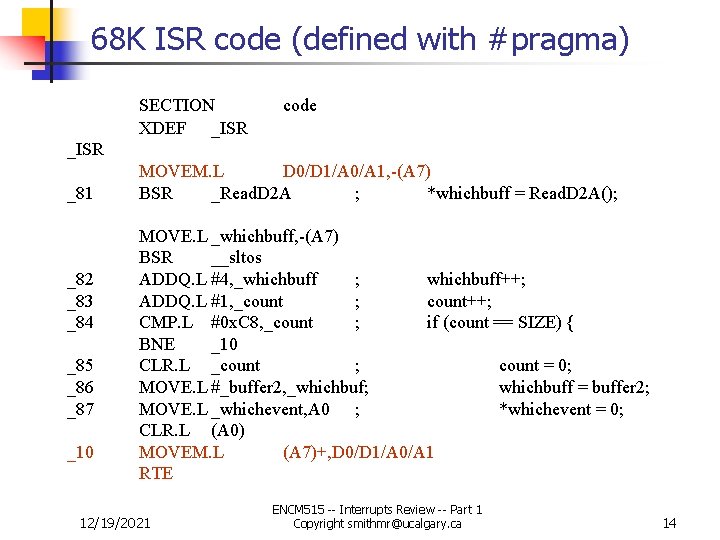 68K ISR code (defined with #pragma)

SECTION code
XDEF _ISR
_ISR
MOVEM.L D0/D1/A0/A1,-(A7)
_81 BSR _ReadD2A ; *whichbuff = ReadD2A();

MOVE.L _whichbuff,-(A7)
BSR __sltos
_82 ADDQ.L #4,_whichbuff ; whichbuff++;
_83 ADDQ.L #1,_count ; count++;
_84 CMP.L #0xC8,_count ; if (count == SIZE) {
BNE _10
_85 CLR.L _count ; count = 0;
_86 MOVE.L #_buffer2,_whichbuf; whichbuff = buffer2;
_87 MOVE.L _whichevent,A0 ; *whichevent = 0;
CLR.L (A0)
_10 MOVEM.L (A7)+,D0/D1/A0/A1
RTE

12/19/2021

ENCM515 -- Interrupts Review -- Part 1
Copyright smithmr@ucalgary.ca

14